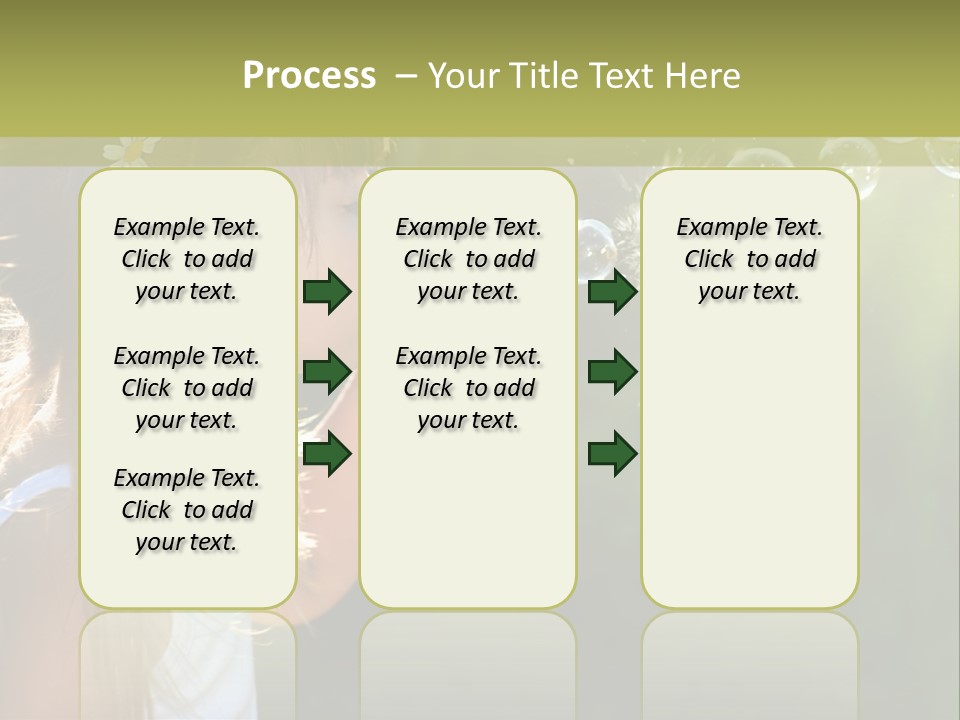 Process – Your Title Text Here

Example Text. Click to add your text.

Example Text. Click to add your text.

Example Text. Click to add your text.

Example Text. Click to add your text.

Example Text. Click to add your text.

Example Text. Click to add your text.